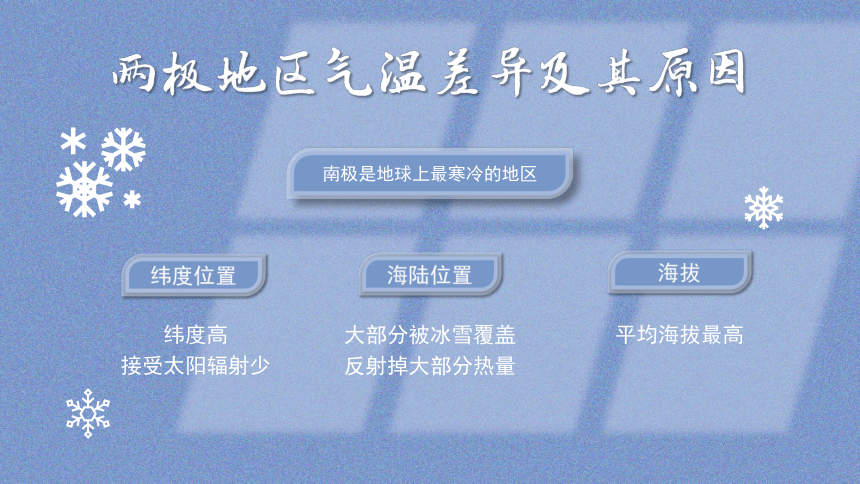 两极地区气温差异及其原因

南极是地球上最寒冷的地区

纬度位置

纬度高
接受太阳辐射少

海陆位置

大部分被冰雪覆盖
反射掉大部分热量

海拔

平均海拔最高